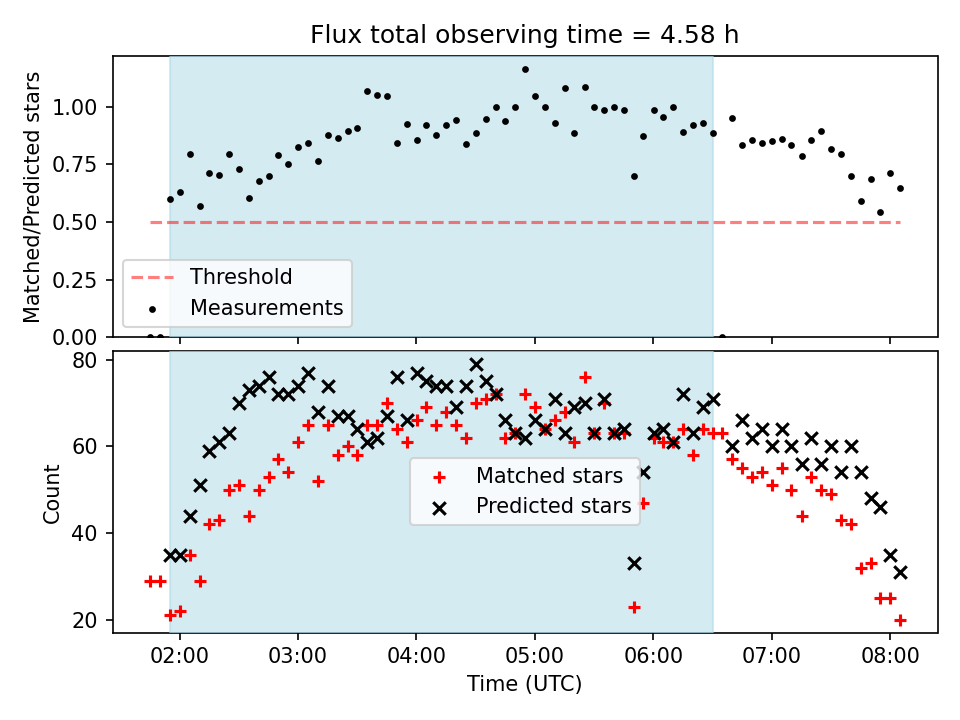 Flux total observing time = 4.58 h

Matched/Predicted stars

1.00
0.75
0.50
0.25
0.00

Threshold
Measurements

Count

80
60
40
20

Matched stars
Predicted stars

02:00 03:00 04:00 05:00 06:00 07:00 08:00

Time (UTC)